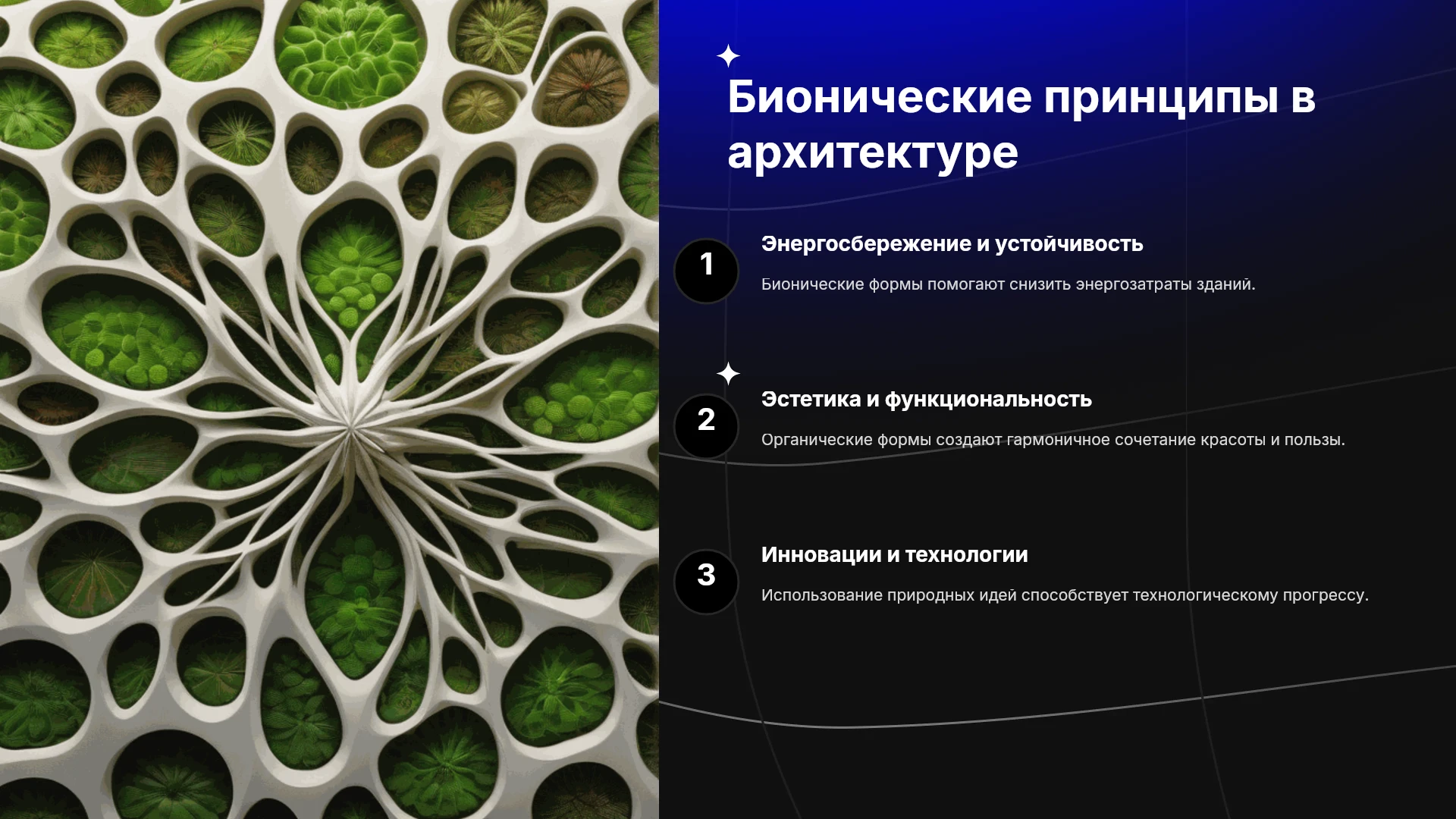 Бионические принципы в архитектуре

1

Энергосбережение и устойчивость

Бионические формы помогают снизить энергозатраты зданий.

2

Эстетика и функциональность

Органические формы создают гармоничное сочетание красоты и пользы.

3

Инновации и технологии

Использование природных идей способствует технологическому прогрессу.